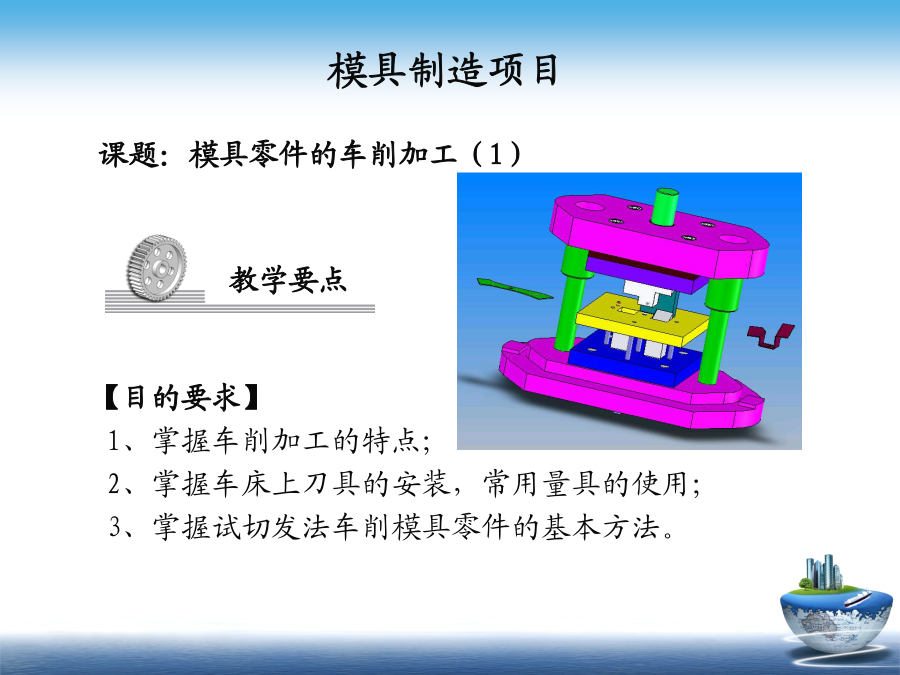 模具制造项目

课题：模具零件的车削加工（1）

教学要点

【目的要求】

1、掌握车削加工的特点；

2、掌握车床上刀具的安装，常用量具的使用；

3、掌握试切发法车削模具零件的基本方法。